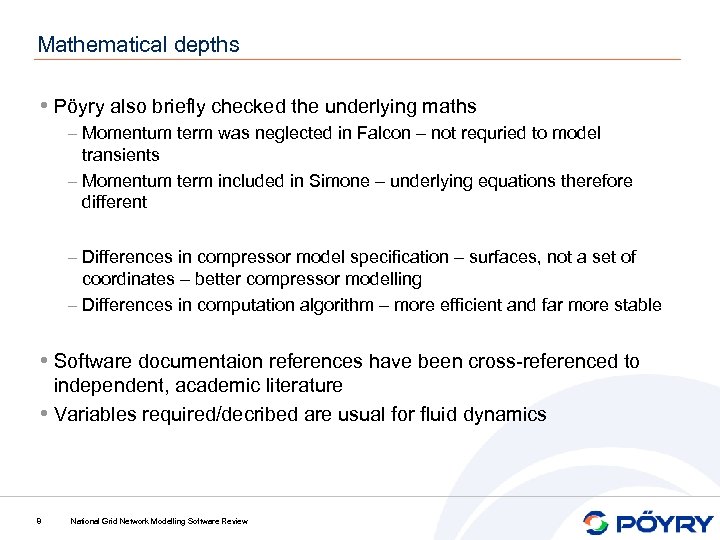 Mathematical depths

• Pöyry also briefly checked the underlying maths

– Momentum term was neglected in Falcon – not requried to model transients

– Momentum term included in Simone – underlying equations therefore different

– Differences in compressor model specification – surfaces, not a set of coordinates – better compressor modelling

– Differences in computation algorithm – more efficient and far more stable

• Software documentaion references have been cross-referenced to independent, academic literature

• Variables required/decribed are usual for fluid dynamics

9 National Grid Network Modelling Software Review

PÖYRY